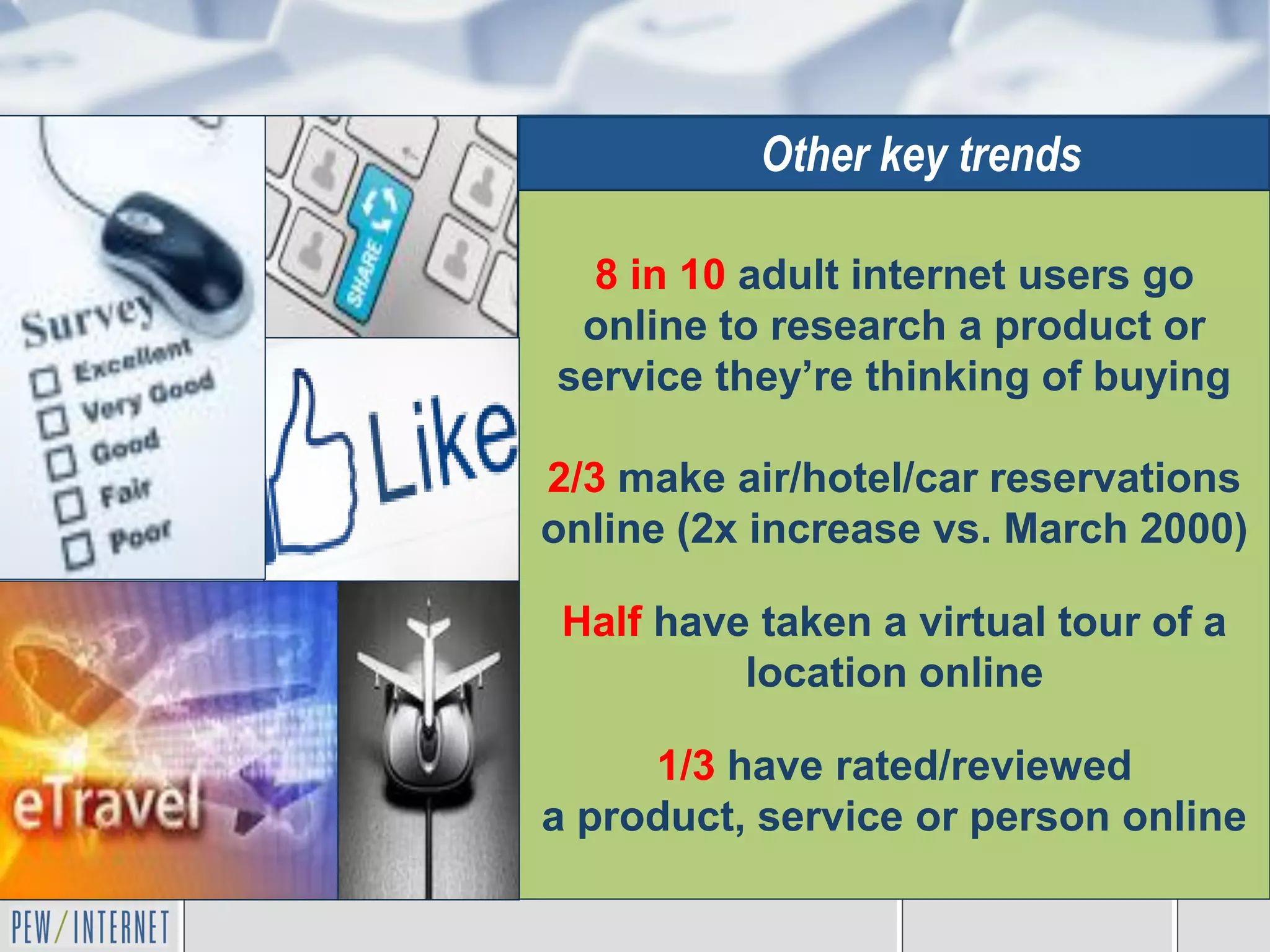 Survey
Excellent
Very Good
Good
Fair
Poor

SHARE

Like

eTravel

Other key trends

8 in 10 adult internet users go online to research a product or service they're thinking of buying

2/3 make air/hotel/car reservations online (2x increase vs. March 2000)

Half have taken a virtual tour of a location online

1/3 have rated/reviewed a product, service or person online

PEW/INTERNET